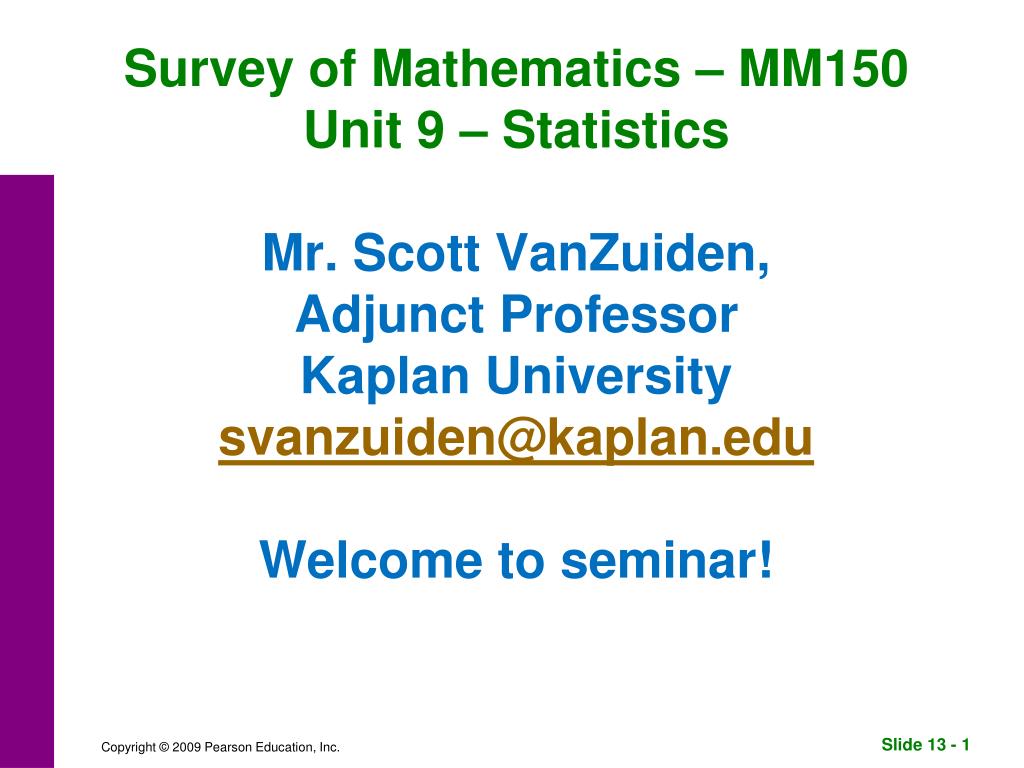 Survey of Mathematics – MM150
Unit 9 – Statistics

Mr. Scott VanZuiden,
Adjunct Professor
Kaplan University
svanzuiden@kaplan.edu

Welcome to seminar!

Copyright © 2009 Pearson Education, Inc.

Slide 13 - 1